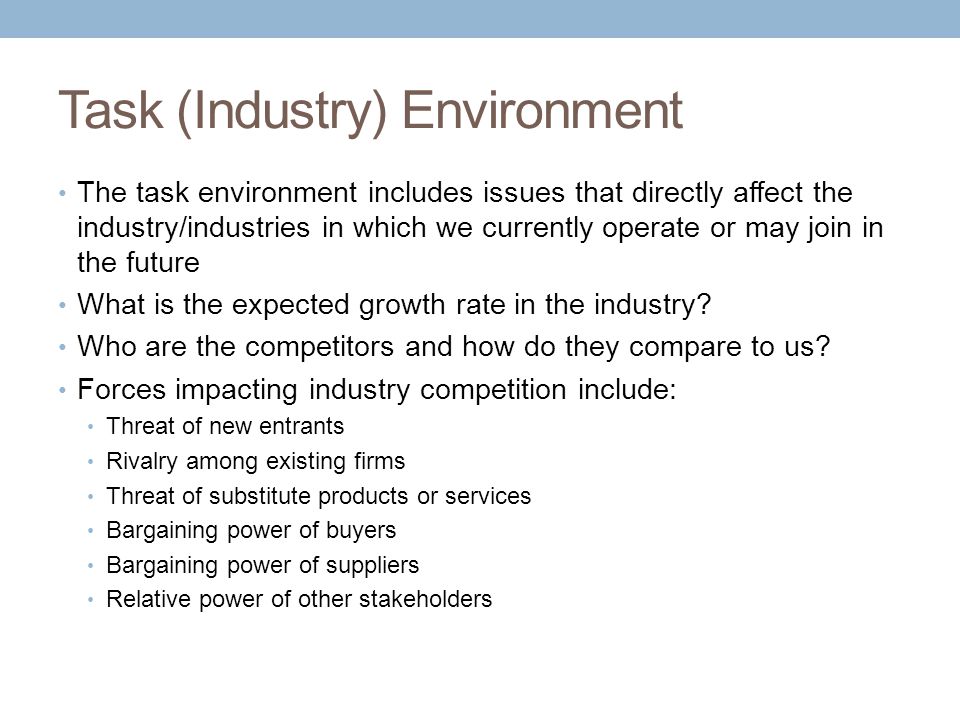 Task (Industry) Environment

• The task environment includes issues that directly affect the industry/industries in which we currently operate or may join in the future
• What is the expected growth rate in the industry?
• Who are the competitors and how do they compare to us?
• Forces impacting industry competition include:
  • Threat of new entrants
  • Rivalry among existing firms
  • Threat of substitute products or services
  • Bargaining power of buyers
  • Bargaining power of suppliers
  • Relative power of other stakeholders